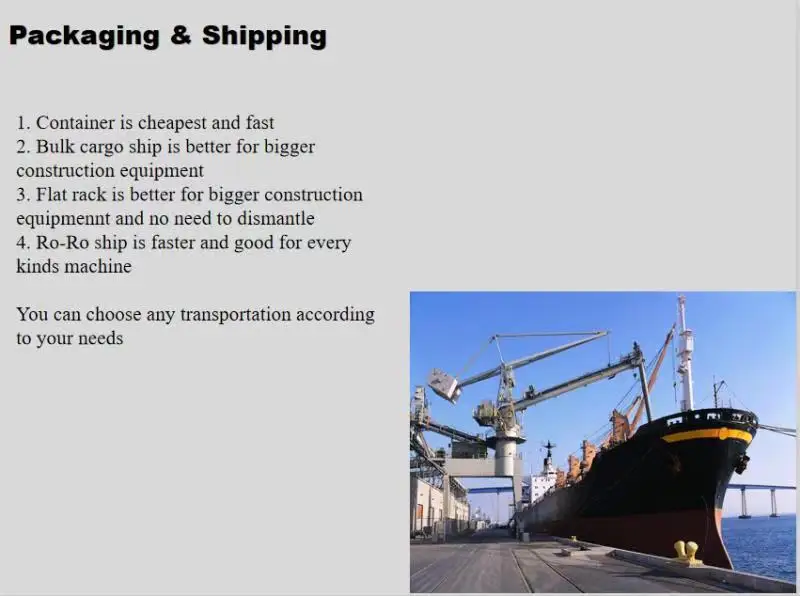 Packaging & Shipping

1. Container is cheapest and fast
2. Bulk cargo ship is better for bigger construction equipment
3. Flat rack is better for bigger construction equipmennt and no need to dismantle
4. Ro-Ro ship is faster and good for every kinds machine

You can choose any transportation according to your needs